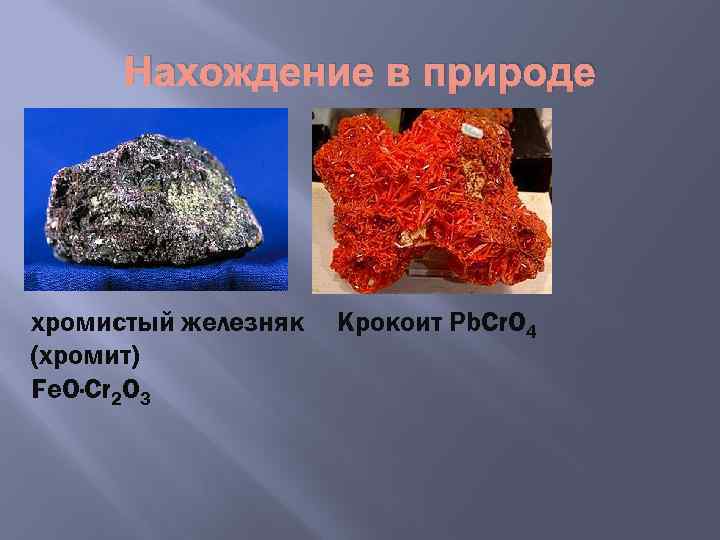 Нахождение в природе

хромистый железняк (хромит) $FeO \cdot Cr_2O_3$

Крокоит $PbCrO_4$